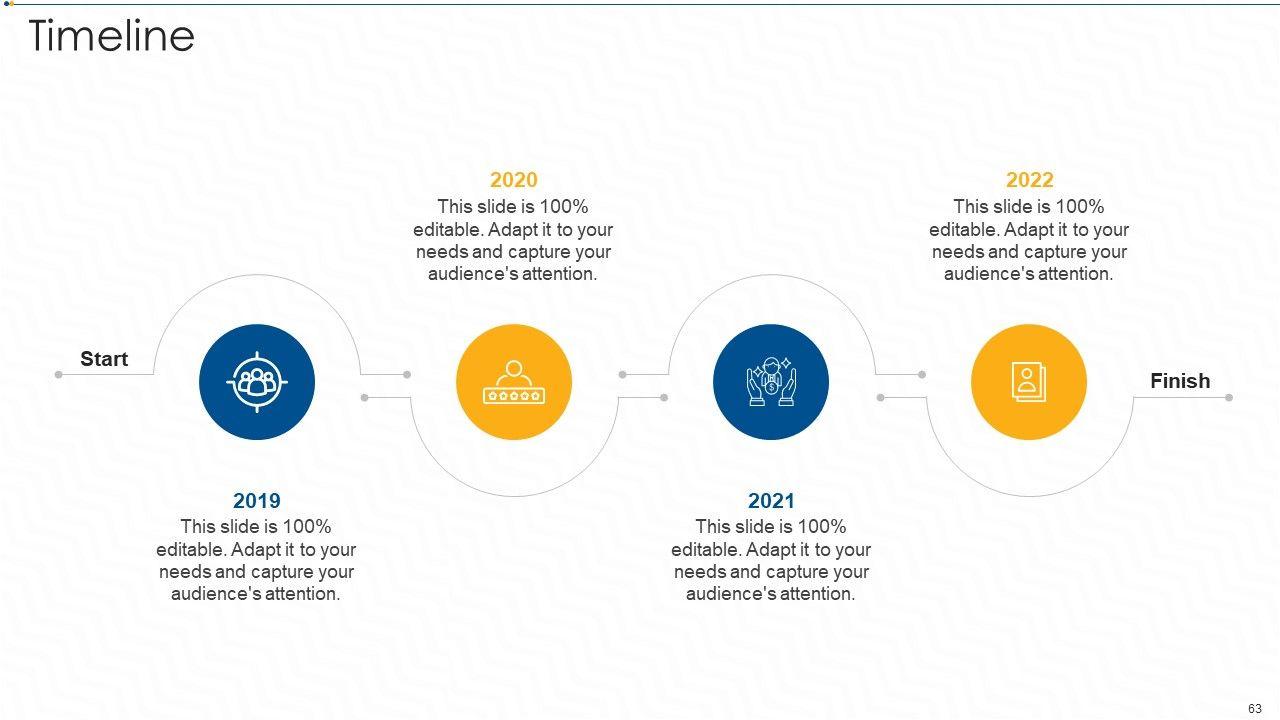 Timeline

Start

2019
This slide is 100% editable. Adapt it to your needs and capture your audience's attention.

2020
This slide is 100% editable. Adapt it to your needs and capture your audience's attention.

2021
This slide is 100% editable. Adapt it to your needs and capture your audience's attention.

2022
This slide is 100% editable. Adapt it to your needs and capture your audience's attention.

Finish

63